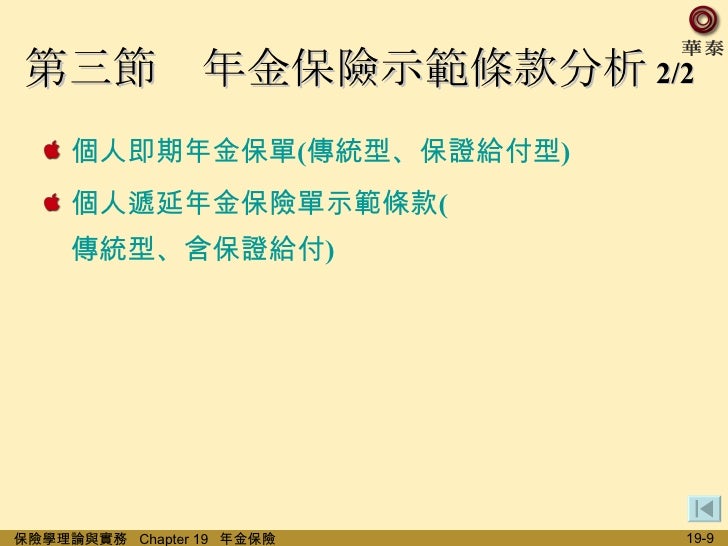 華泰

第三節　年金保險示範條款分析 2/2

個人即期年金保單(傳統型、保證給付型)

個人遞延年金保險單示範條款(
傳統型、含保證給付)

保險學理論與實務　Chapter 19　年金保險

19-9